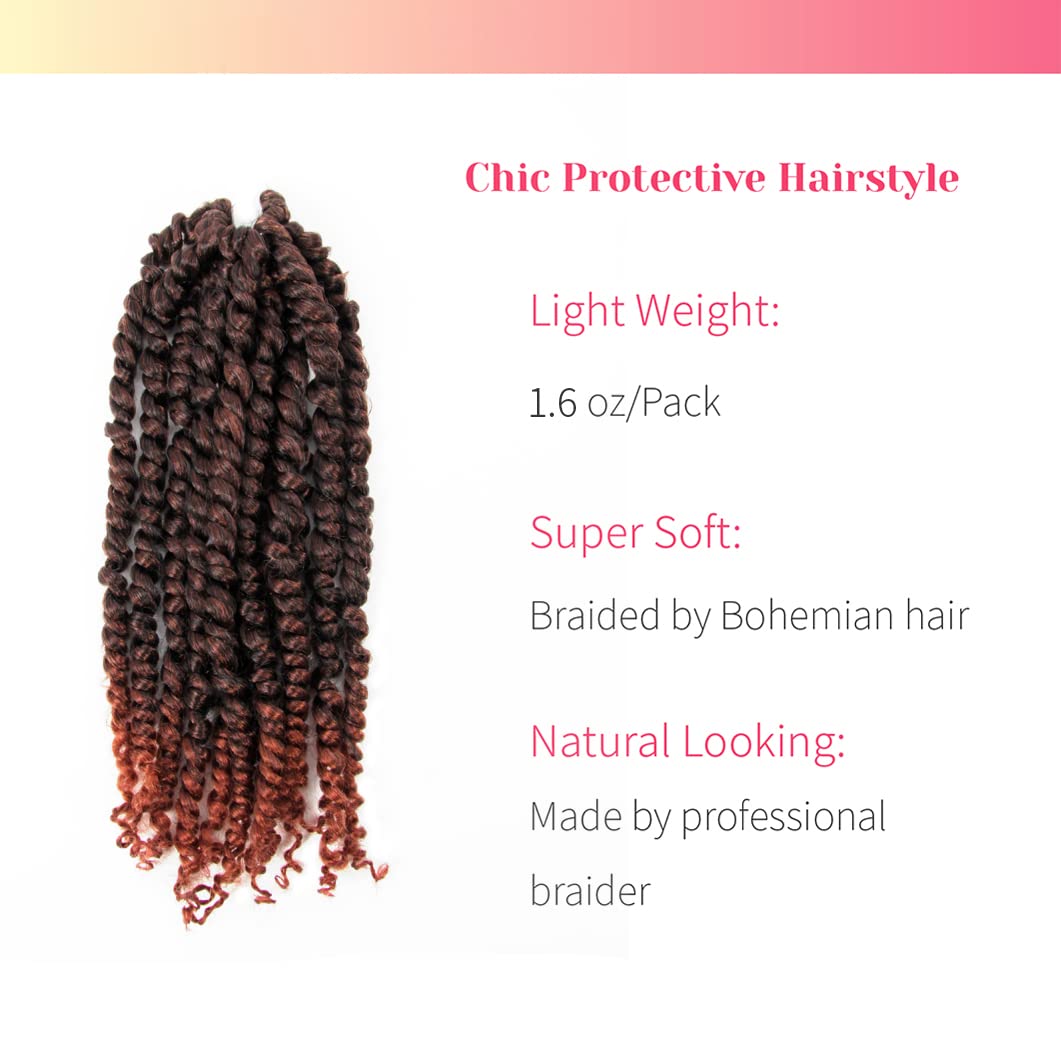 Chic Protective Hairstyle

Light Weight:

1.6 oz/Pack

Super Soft:

Braided by Bohemian hair

Natural Looking:

Made by professional braider